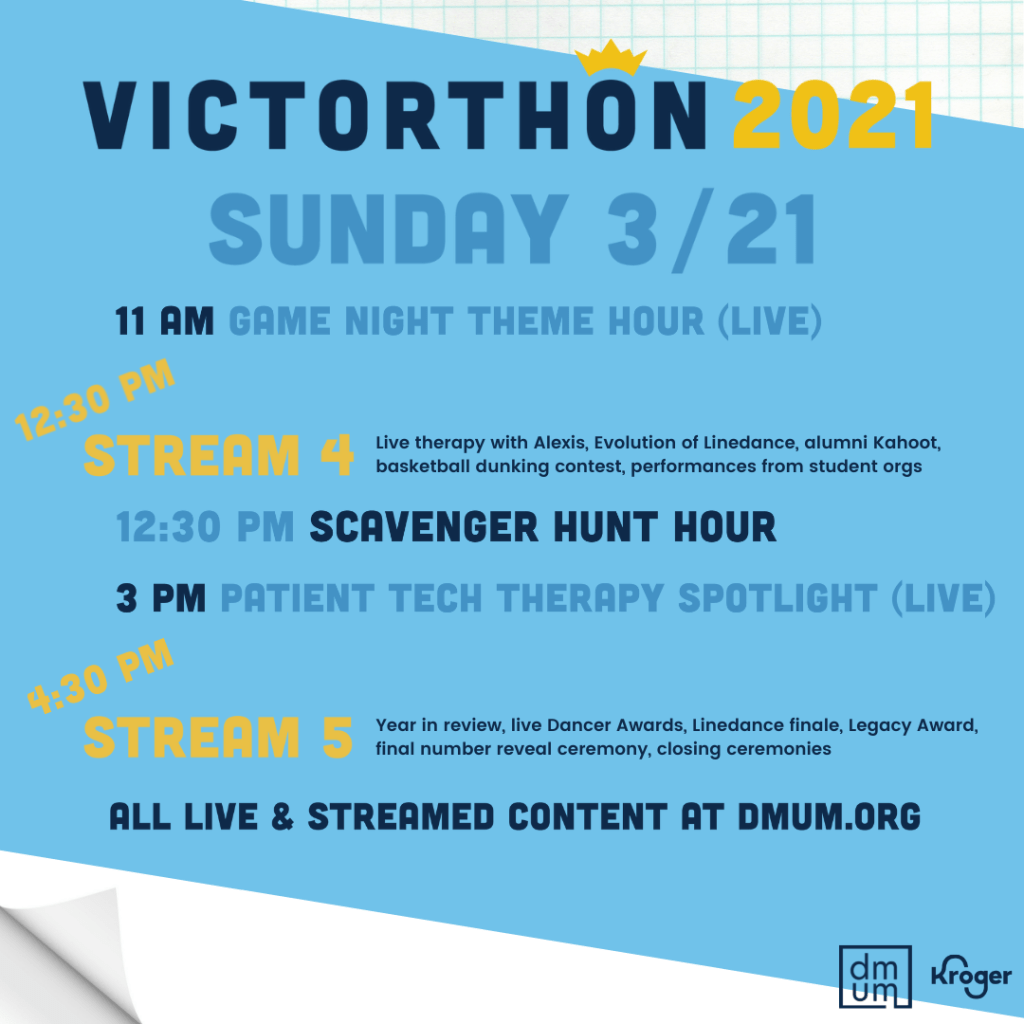 VICTORTHON 2021

SUNDAY 3/21

11 AM GAME NIGHT THEME HOUR (LIVE)

12:30 PM

STREAM 4 Live therapy with Alexis, Evolution of Linedance, alumni Kahoot, basketball dunking contest, performances from student orgs

12:30 PM SCAVENGER HUNT HOUR

3 PM PATIENT TECH THERAPY SPOTLIGHT (LIVE)

4:30 PM

STREAM 5 Year in review, live Dancer Awards, Linedance finale, Legacy Award, final number reveal ceremony, closing ceremonies

ALL LIVE & STREAMED CONTENT AT DMUM.ORG

dm um

Kroger